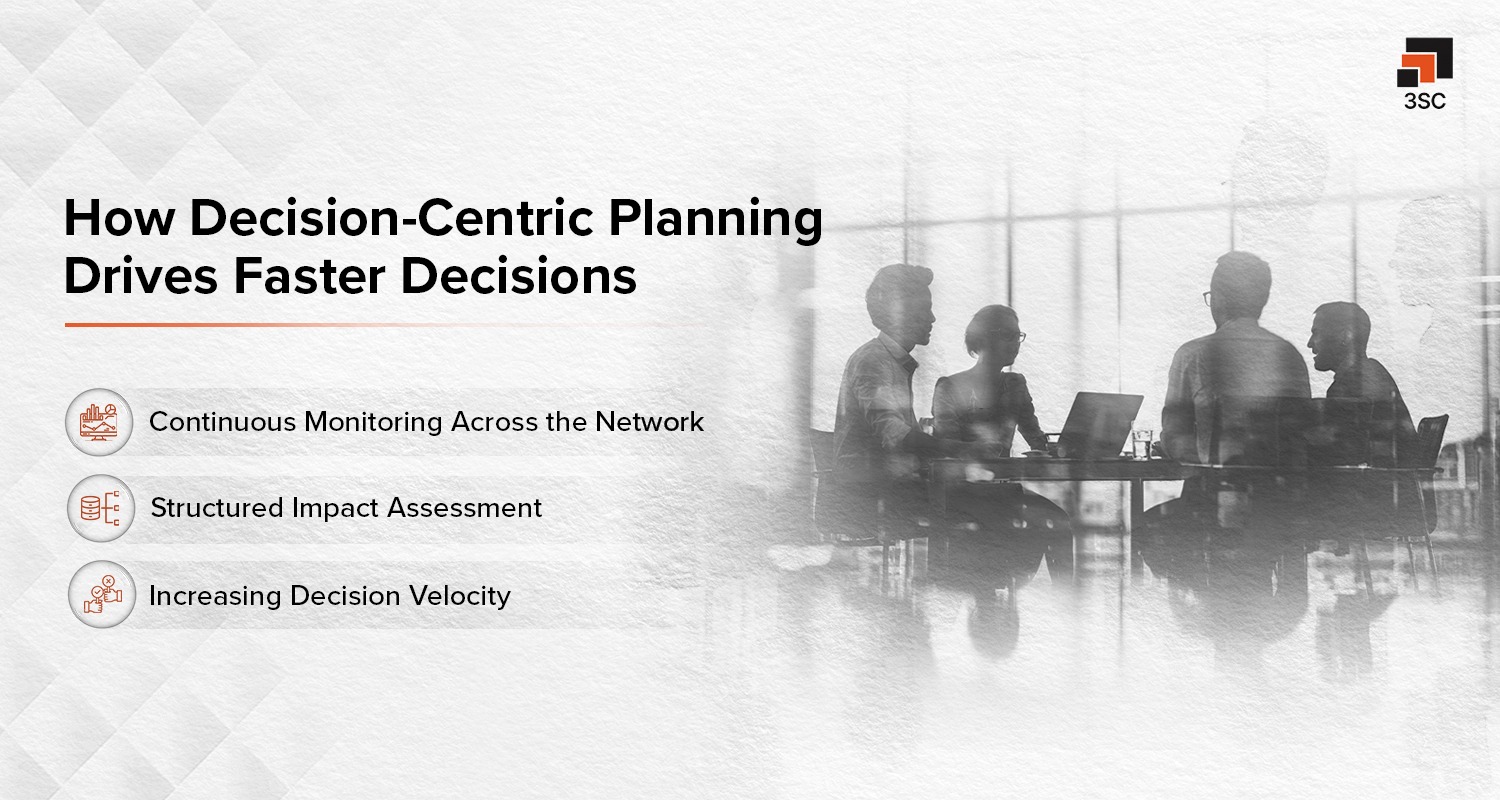 3SC

How Decision-Centric Planning Drives Faster Decisions

Continuous Monitoring Across the Network

Structured Impact Assessment

Increasing Decision Velocity